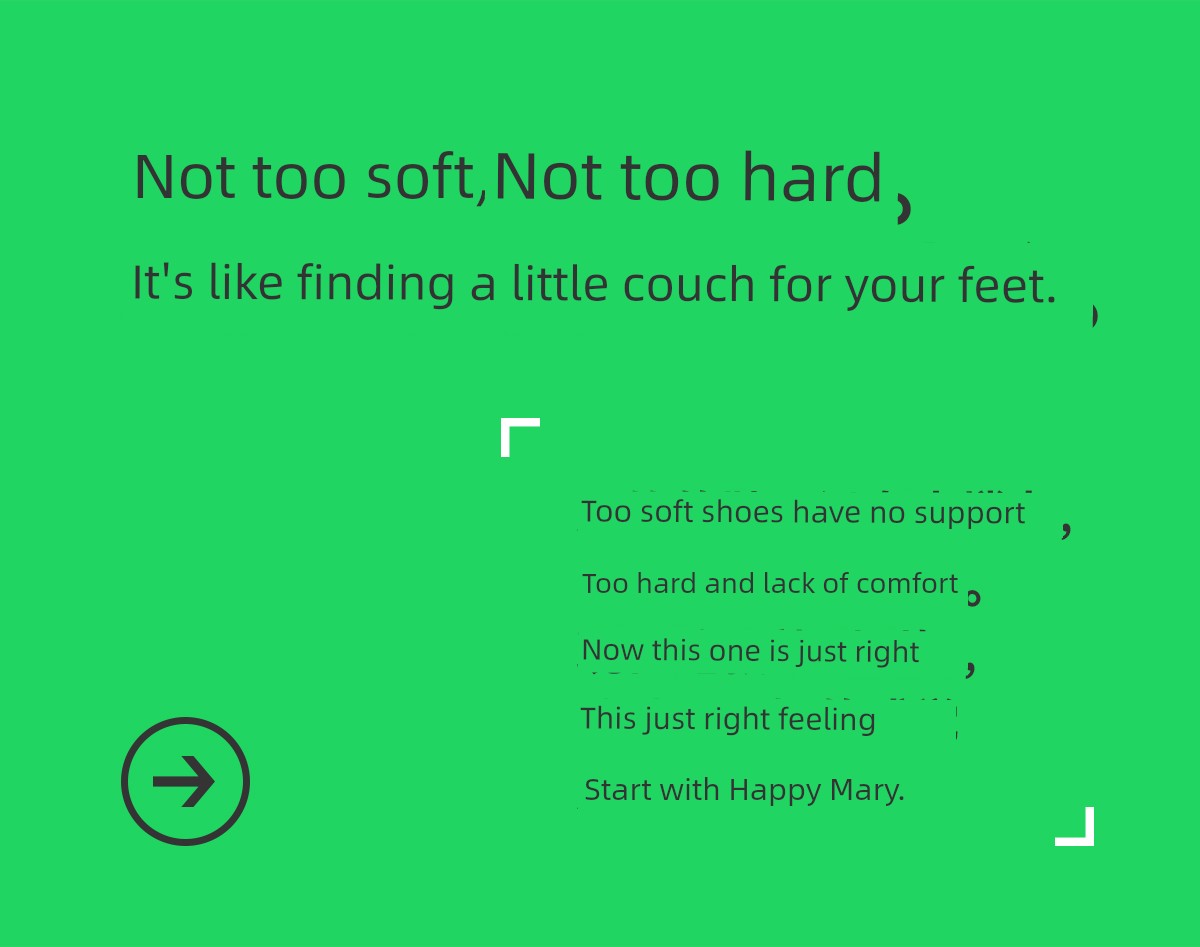 Not too soft,Not too hard，

It's like finding a little couch for your feet.

Too soft shoes have no support，

Too hard and lack of comfort。

Now this one is just right，

This just right feeling

Start with Happy Mary.